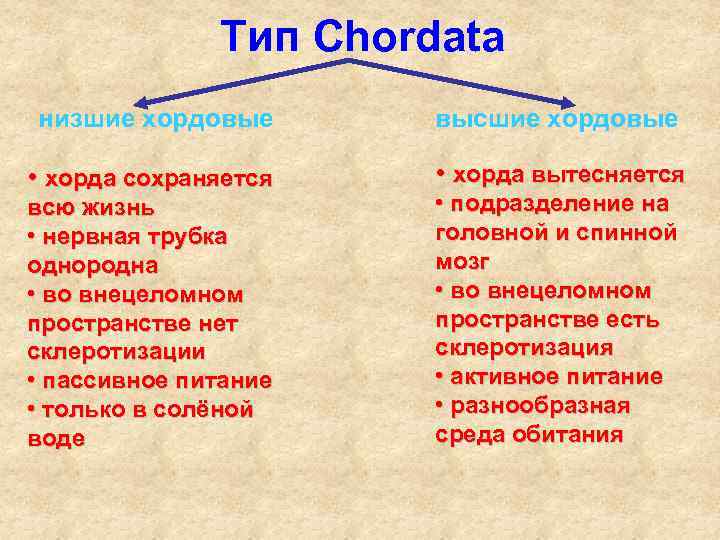 Тип Chordata

низшие хордовые

• хорда сохраняется всю жизнь
• нервная трубка однородна
• во внецеломном пространстве нет склеротизации
• пассивное питание
• только в солёной воде

высшие хордовые

• хорда вытесняется
• подразделение на головной и спинной мозг
• во внецеломном пространстве есть склеротизация
• активное питание
• разнообразная среда обитания